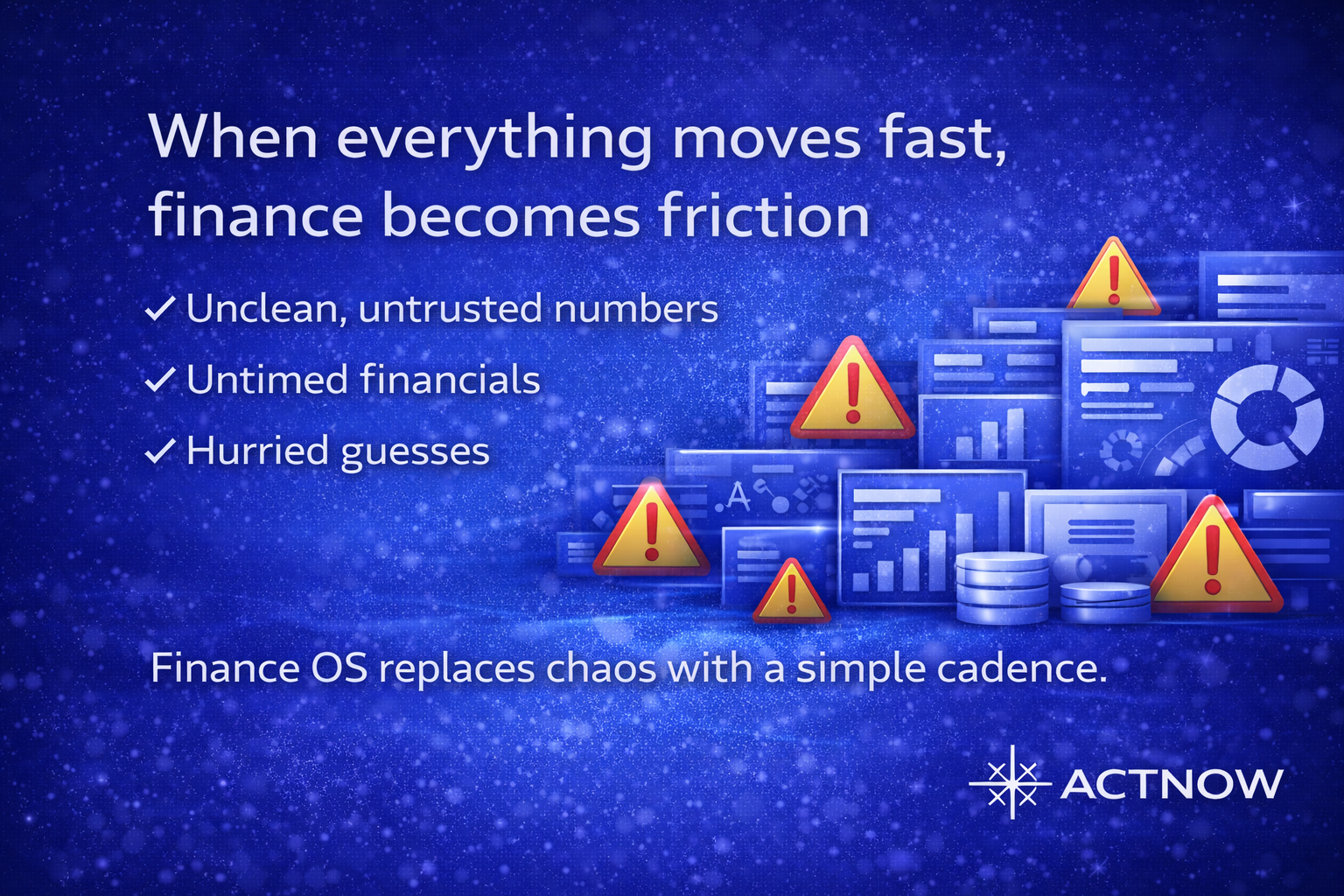 When everything moves fast, finance becomes friction

✓ Unclean, untrusted numbers

✓ Untimed financials

✓ Hurried guesses

A

Finance OS replaces chaos with a simple cadence.

ACTNOW